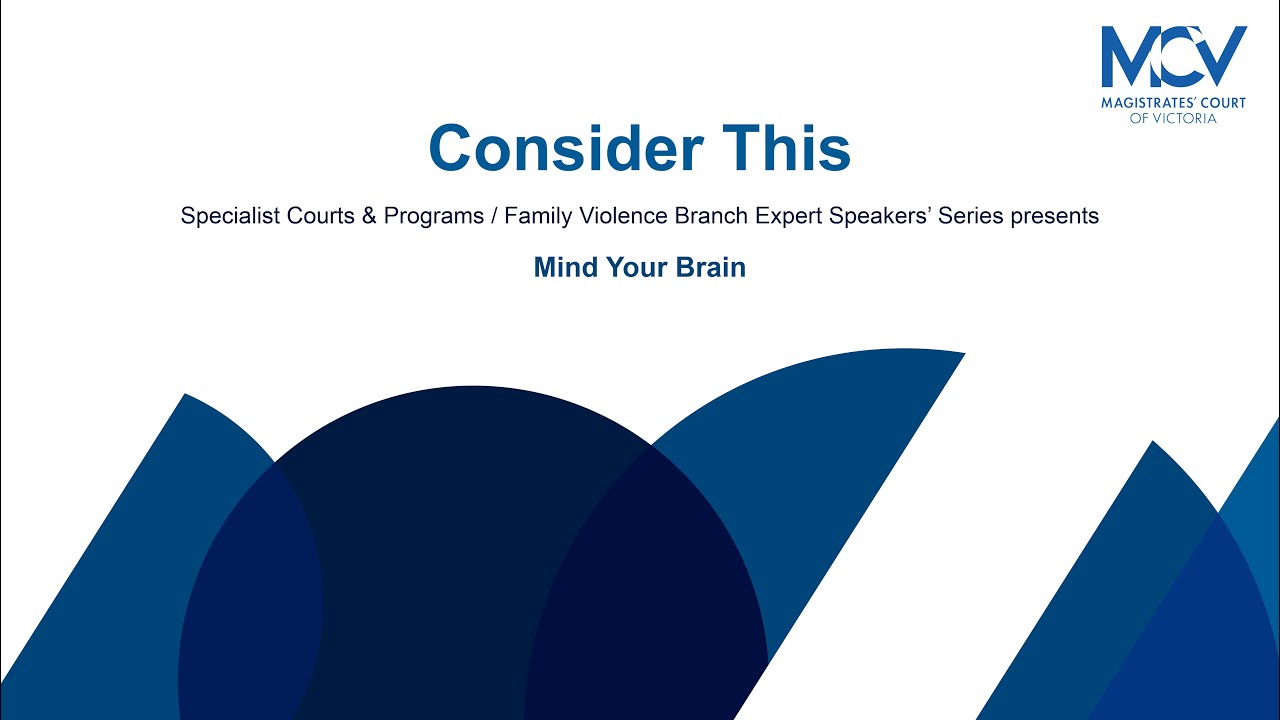 MCV
MAGISTRATES' COURT
OF VICTORIA

Consider This

Specialist Courts & Programs / Family Violence Branch Expert Speakers' Series presents

Mind Your Brain